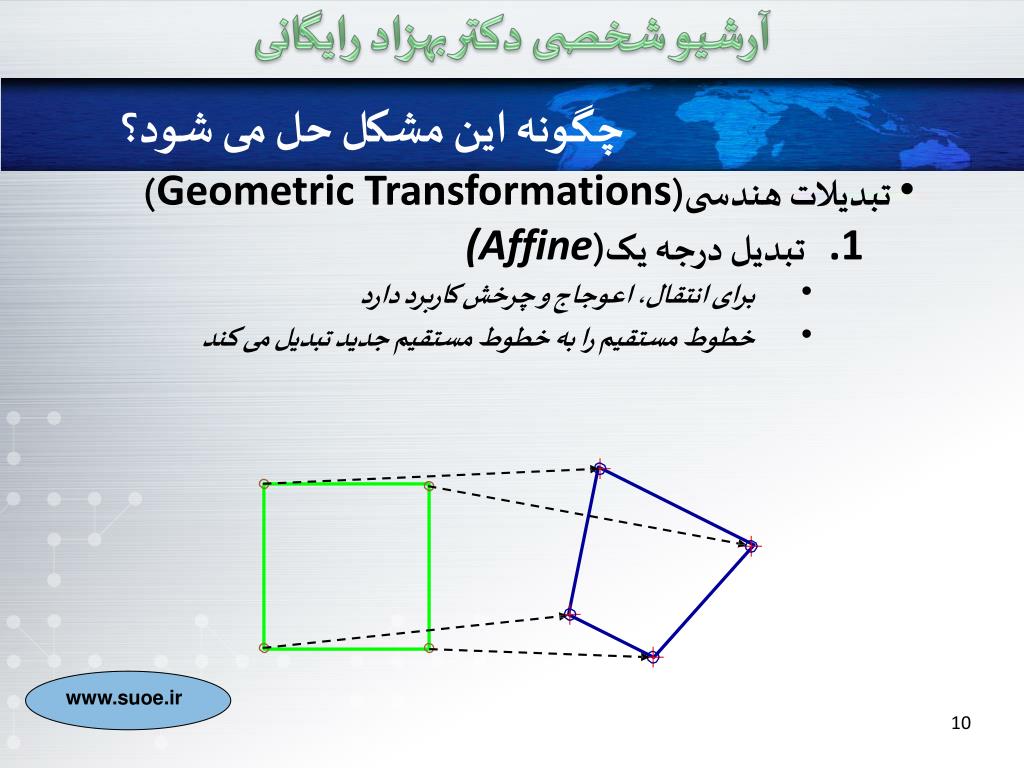 آرشیو شخصی دکتر بهزاد رایگانی

چگونه این مشکل حل می شود؟

• تبدیلات هندسی(Geometric Transformations)

1. تبدیل درجه یک(Affine)

• برای انتقال، اعوجاج و چرخش کاربرد دارد

• خطوط مستقیم را به خطوط مستقیم جدید تبدیل می کند

www.suoe.ir

10